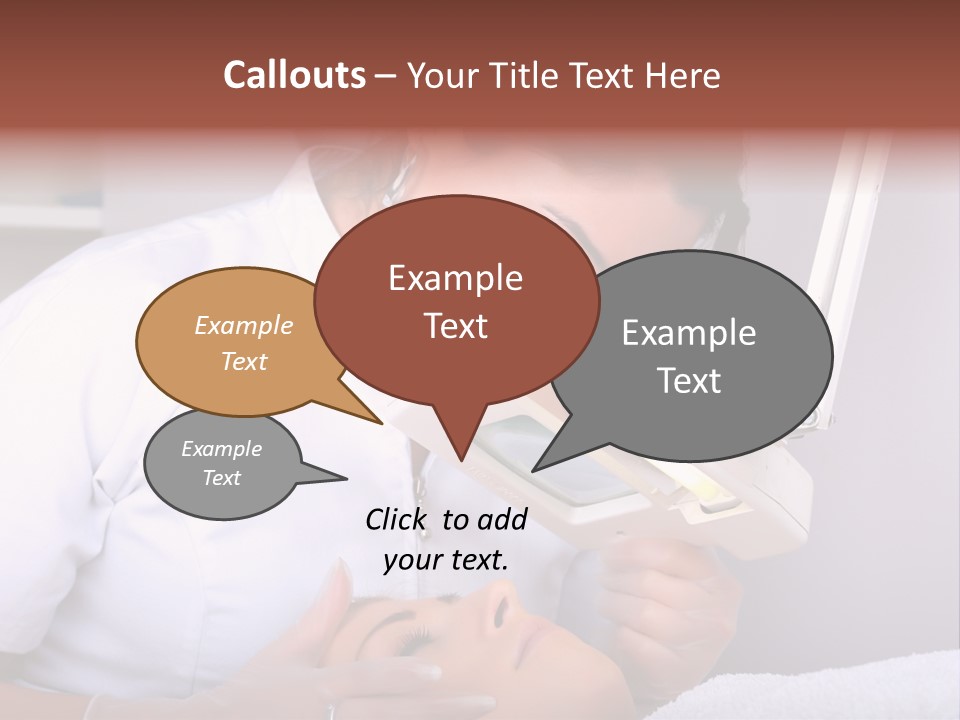 Callouts – Your Title Text Here

Example Text

Example Text

Example Text

Example Text

Click to add your text.